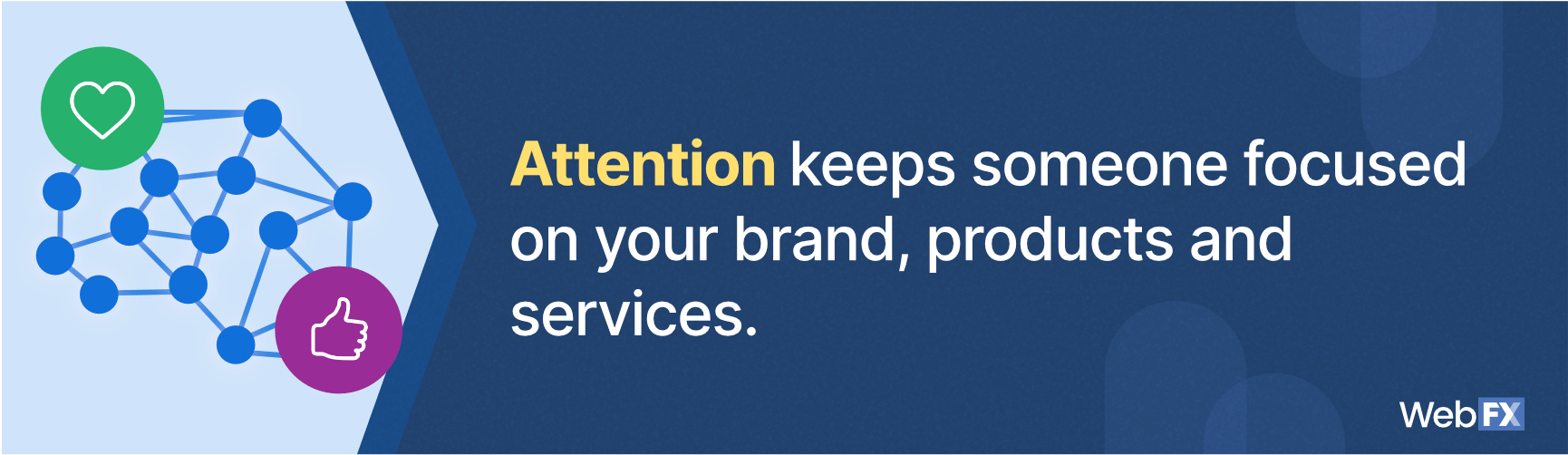 Attention keeps someone focused on your brand, products and services.

WebFX